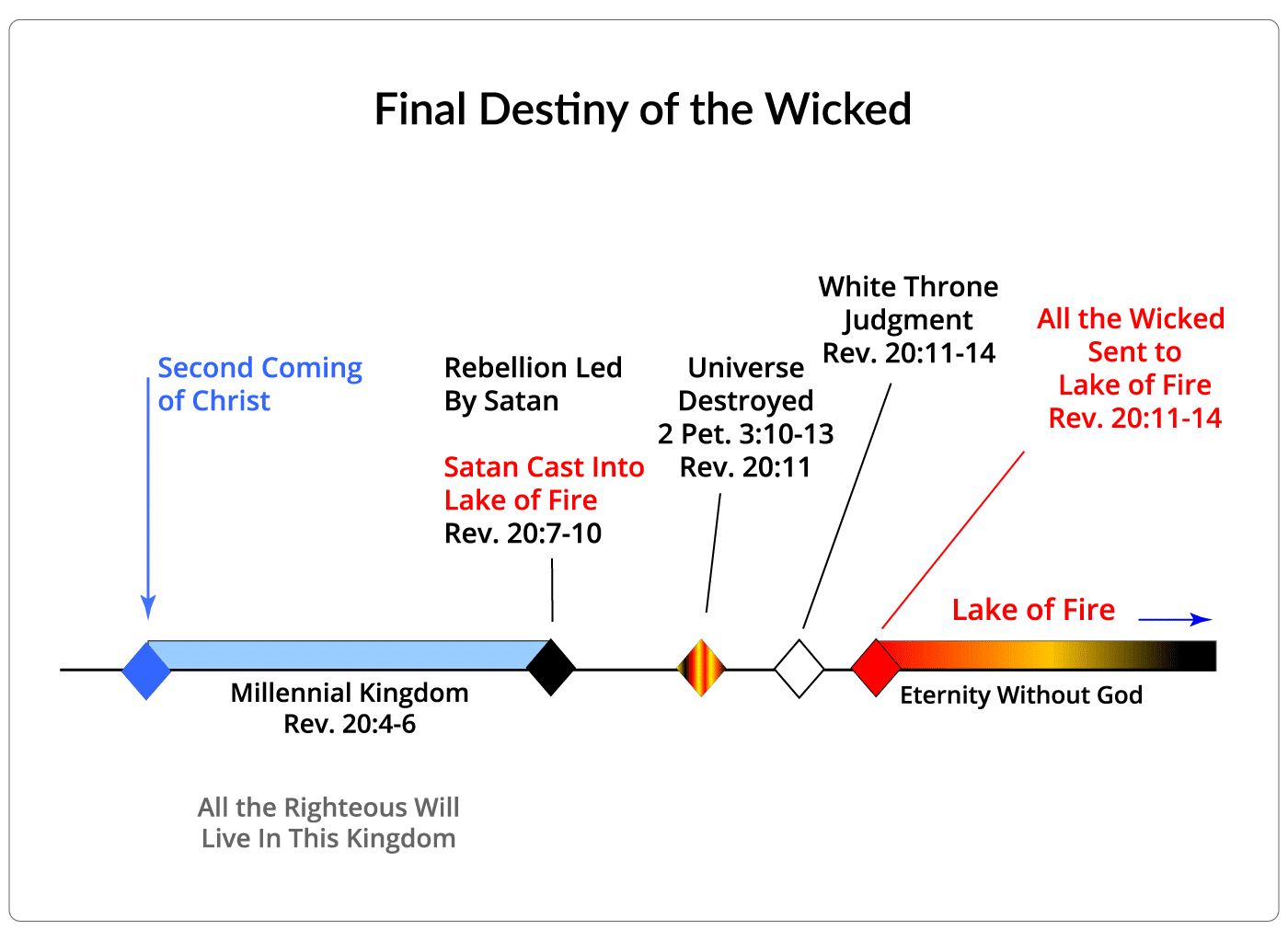 Final Destiny of the Wicked

Second Coming of Christ

Rebellion Led By Satan

Satan Cast Into Lake of Fire

Rev. 20:7-10

Universe Destroyed

2 Pet. 3:10-13

Rev. 20:11

White Throne Judgment

Rev. 20:11-14

All the Wicked Sent to Lake of Fire

Rev. 20:11-14

Lake of Fire

Millennial Kingdom

Rev. 20:4-6

Eternity Without God

All the Righteous Will Live In This Kingdom